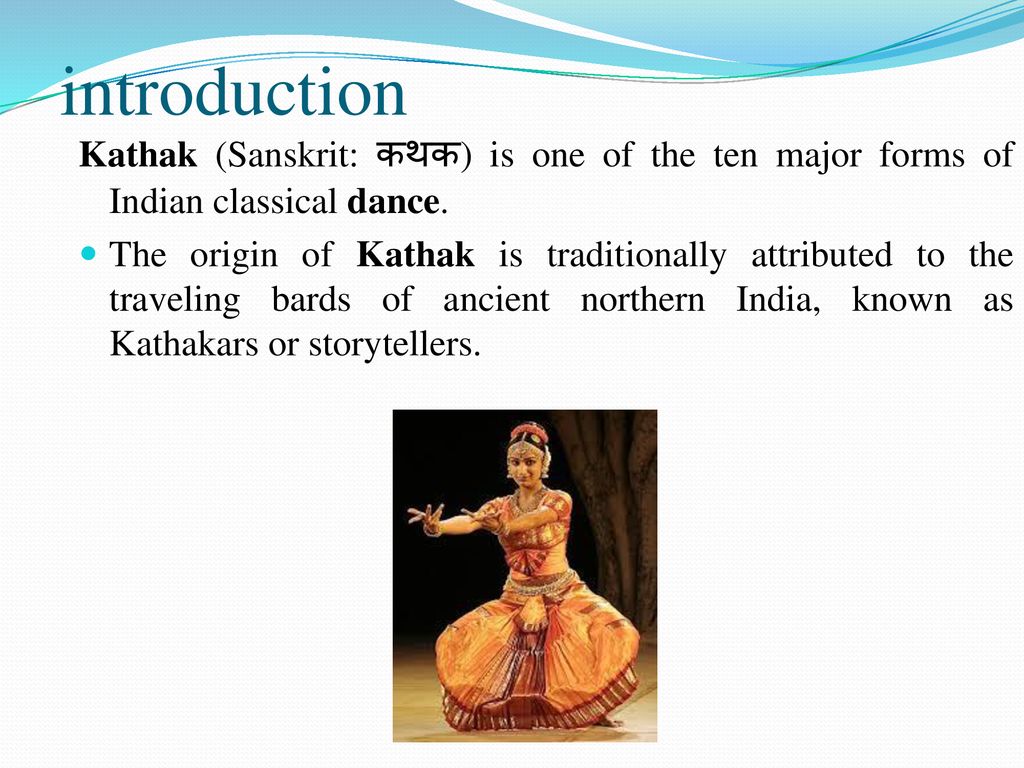 introduction

Kathak (Sanskrit: कथक) is one of the ten major forms of Indian classical dance.

The origin of Kathak is traditionally attributed to the traveling bards of ancient northern India, known as Kathakars or storytellers.